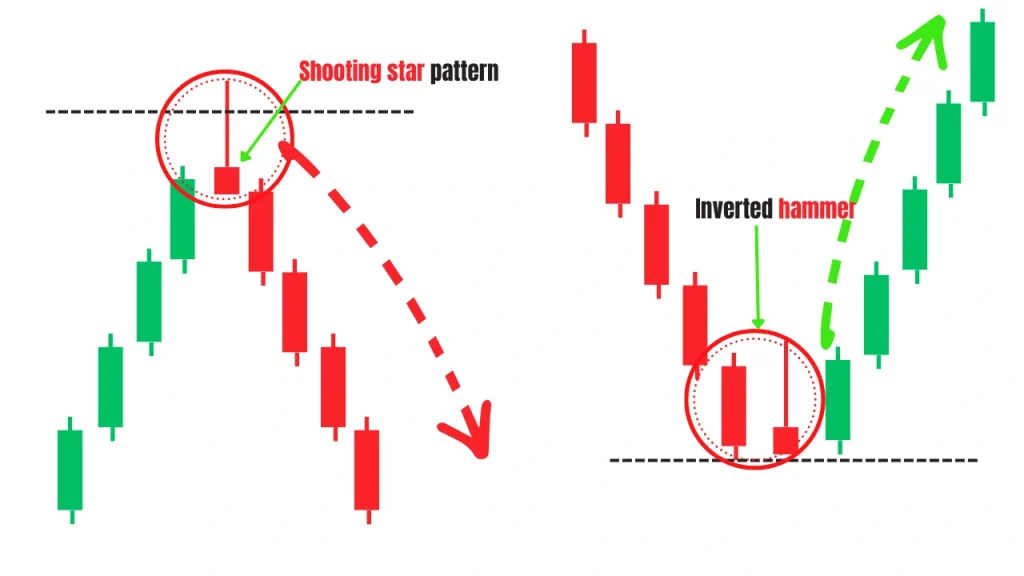 Shooting star pattern

Inverted hammer